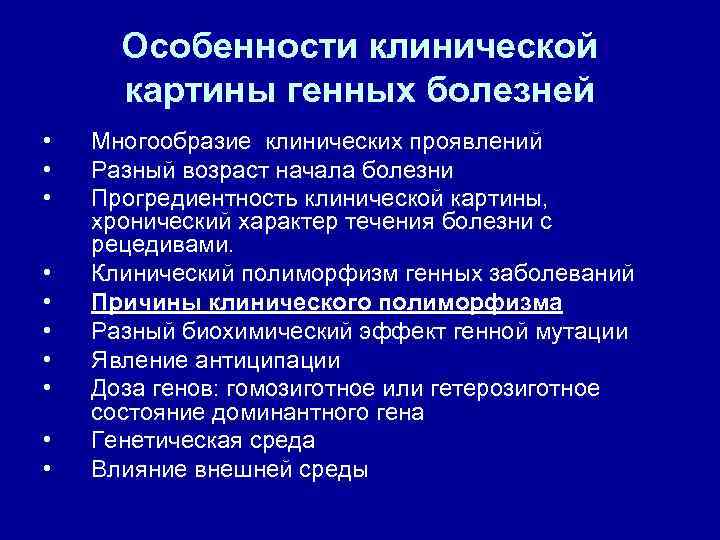 Особенности клинической картины генных болезней

• Многообразие клинических проявлений
• Разный возраст начала болезни
• Прогредиентность клинической картины, хронический характер течения болезни с рецедивами.
• Клинический полиморфизм генных заболеваний
• Причины клинического полиморфизма
• Разный биохимический эффект генной мутации
• Явление антиципации
• Доза генов: гомозиготное или гетерозиготное состояние доминантного гена
• Генетическая среда
• Влияние внешней среды